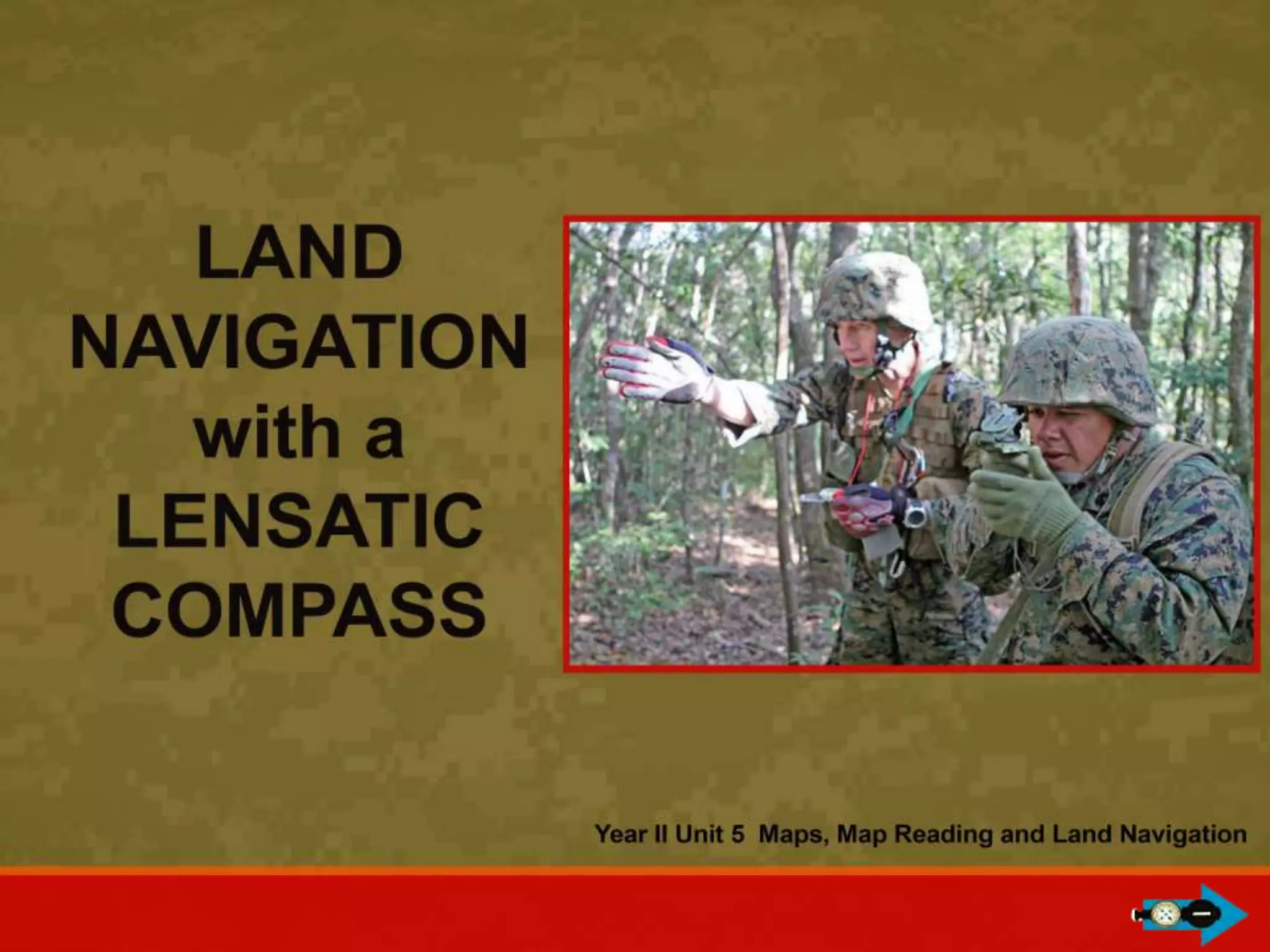 LAND NAVIGATION with a LENSATIC COMPASS

Year II Unit 5 Maps, Map Reading and Land Navigation